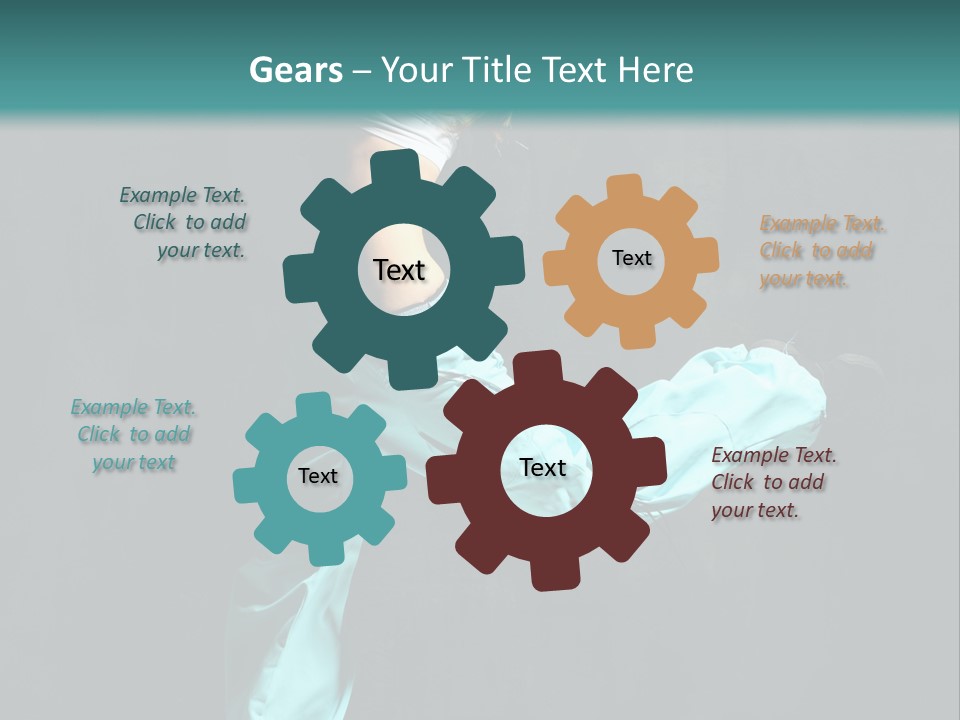 Gears – Your Title Text Here

Example Text. Click to add your text.

Text

Text

Example Text. Click to add your text.

Example Text. Click to add your text

Text

Text

Example Text. Click to add your text.